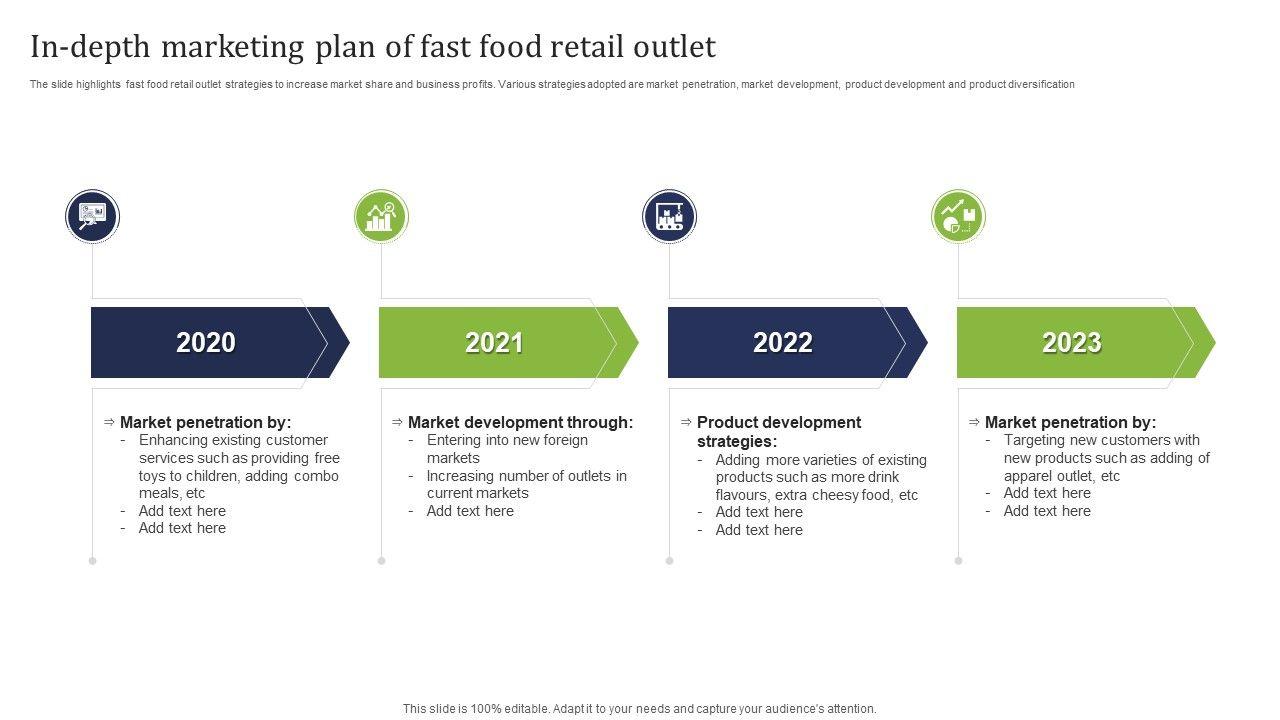 In-depth marketing plan of fast food retail outlet

The slide highlights fast food retail outlet strategies to increase market share and business profits. Various strategies adopted are market penetration, market development, product development and product diversification

2020

⇒ Market penetration by:
- Enhancing existing customer services such as providing free toys to children, adding combo meals, etc
- Add text here
- Add text here

2021

⇒ Market development through:
- Entering into new foreign markets
- Increasing number of outlets in current markets
- Add text here

2022

⇒ Product development strategies:
- Adding more varieties of existing products such as more drink flavours, extra cheesy food, etc
- Add text here
- Add text here

2023

⇒ Market penetration by:
- Targeting new customers with new products such as adding of apparel outlet, etc
- Add text here
- Add text here

This slide is 100% editable. Adapt it to your needs and capture your audience's attention.